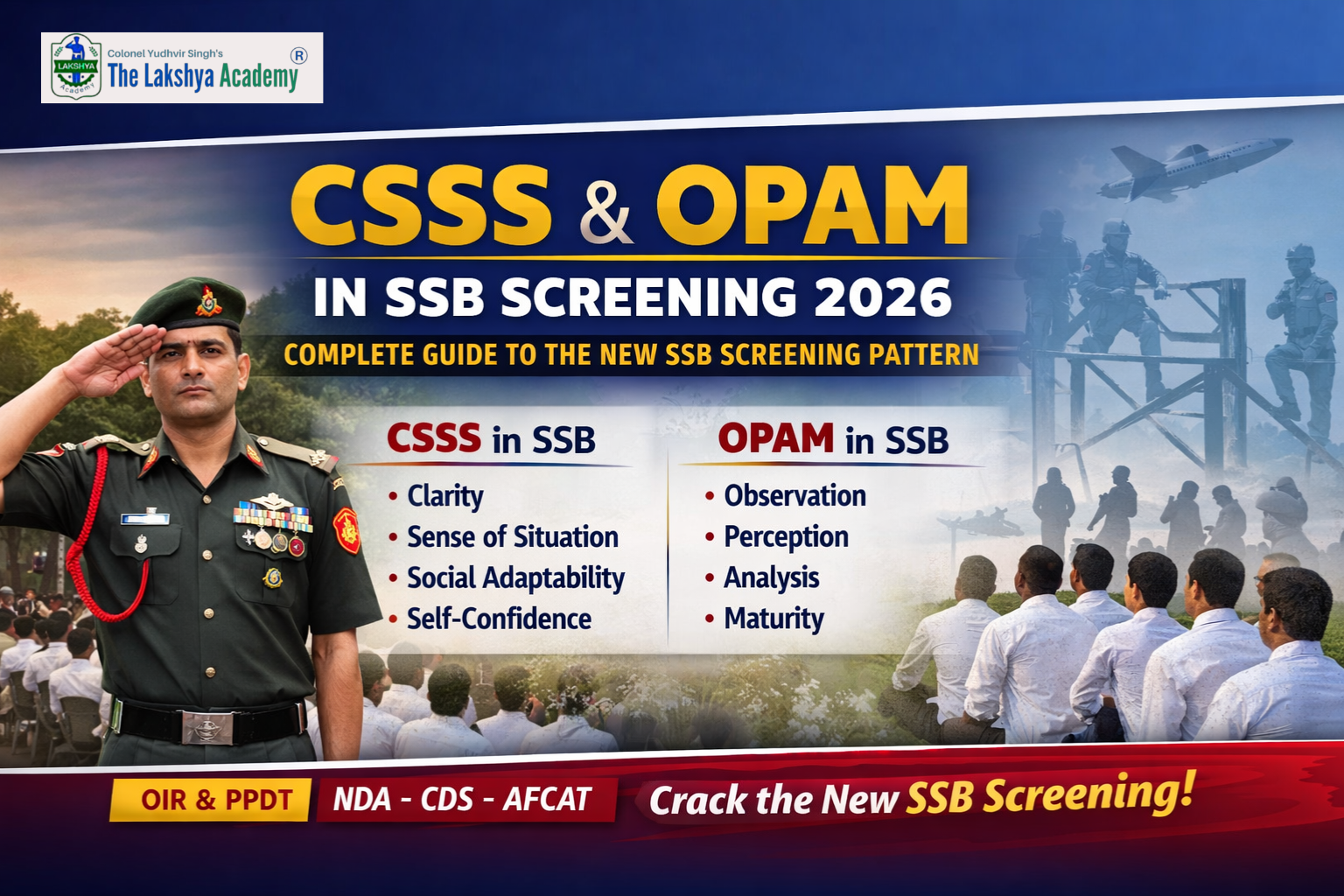 LAKSHYA Academy
Colonel Yudhvir Singh's
The Lakshya Academy ®

CSSS & OPAM
IN SSB SCREENING 2026
COMPLETE GUIDE TO THE NEW SSB SCREENING PATTERN

CSSS in SSB
• Clarity
• Sense of Situation
• Social Adaptability
• Self-Confidence

OPAM in SSB
• Observation
• Perception
• Analysis
• Maturity

OIR & PPDT
NDA - CDS - AFCAT
Crack the New SSB Screening!